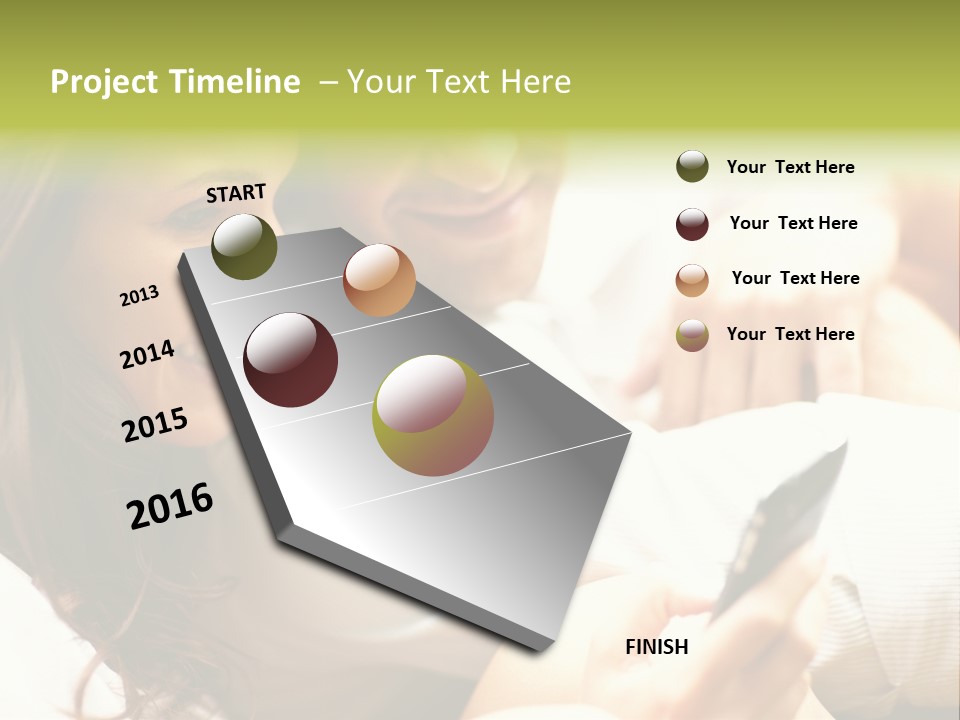 Project Timeline – Your Text Here

START

2013

2014

2015

2016

FINISH

Your Text Here

Your Text Here

Your Text Here

Your Text Here